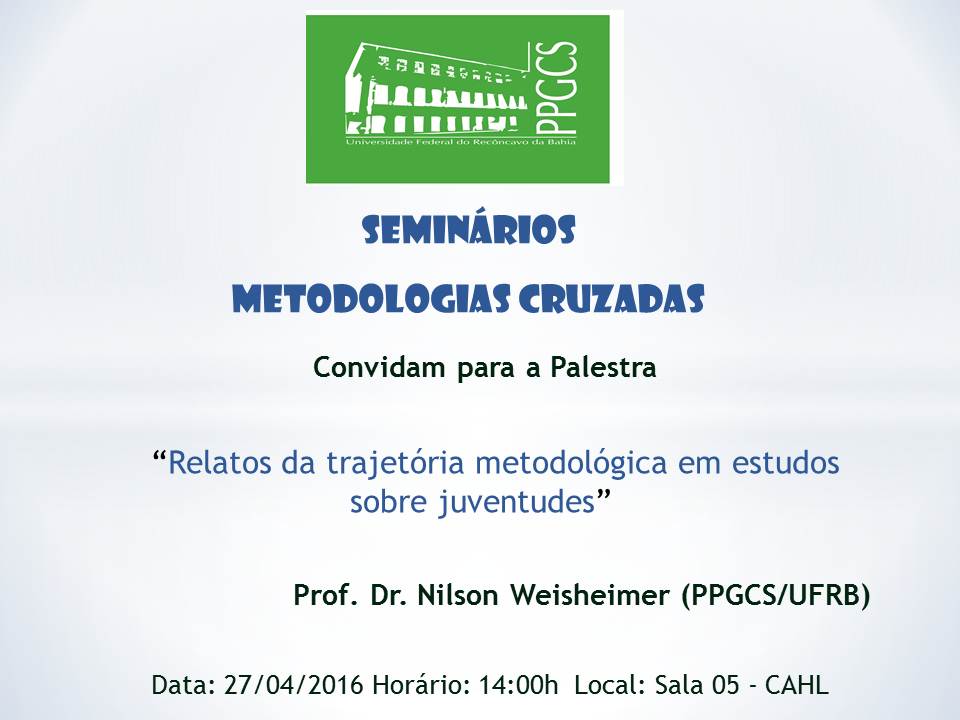 PPGCS
Universidade Federal do Recôncavo da Bahia

SEMINÁRIOS
METODOLOGIAS CRUZADAS

Convidam para a Palestra

“Relatos da trajetória metodológica em estudos sobre juventudes”

Prof. Dr. Nilson Weisheimer (PPGCS/UFRB)

Data: 27/04/2016 Horário: 14:00h Local: Sala 05 - CAHL